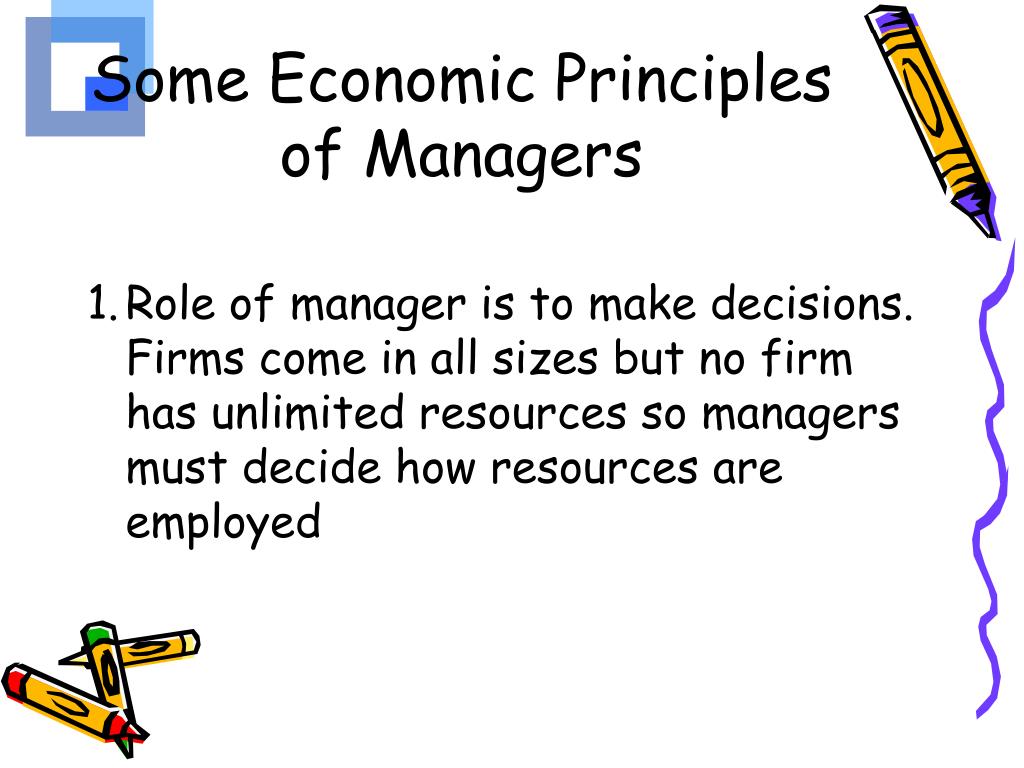 Some Economic Principles of Managers

1. Role of manager is to make decisions. Firms come in all sizes but no firm has unlimited resources so managers must decide how resources are employed